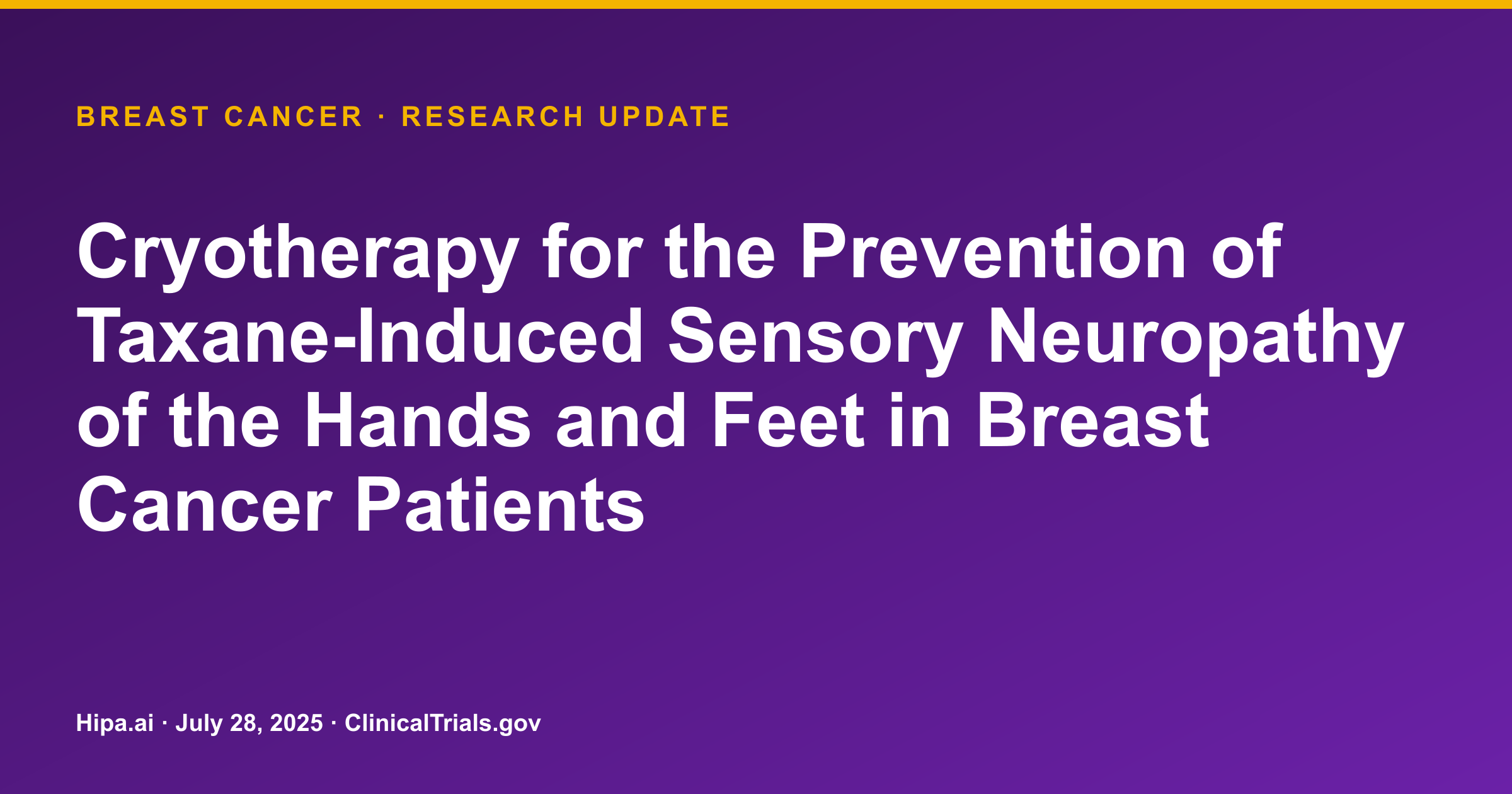 BREAST CANCER · RESEARCH UPDATE

Cryotherapy for the Prevention of Taxane-Induced Sensory Neuropathy of the Hands and Feet in Breast Cancer Patients

Hipa.ai · July 28, 2025 · ClinicalTrials.gov